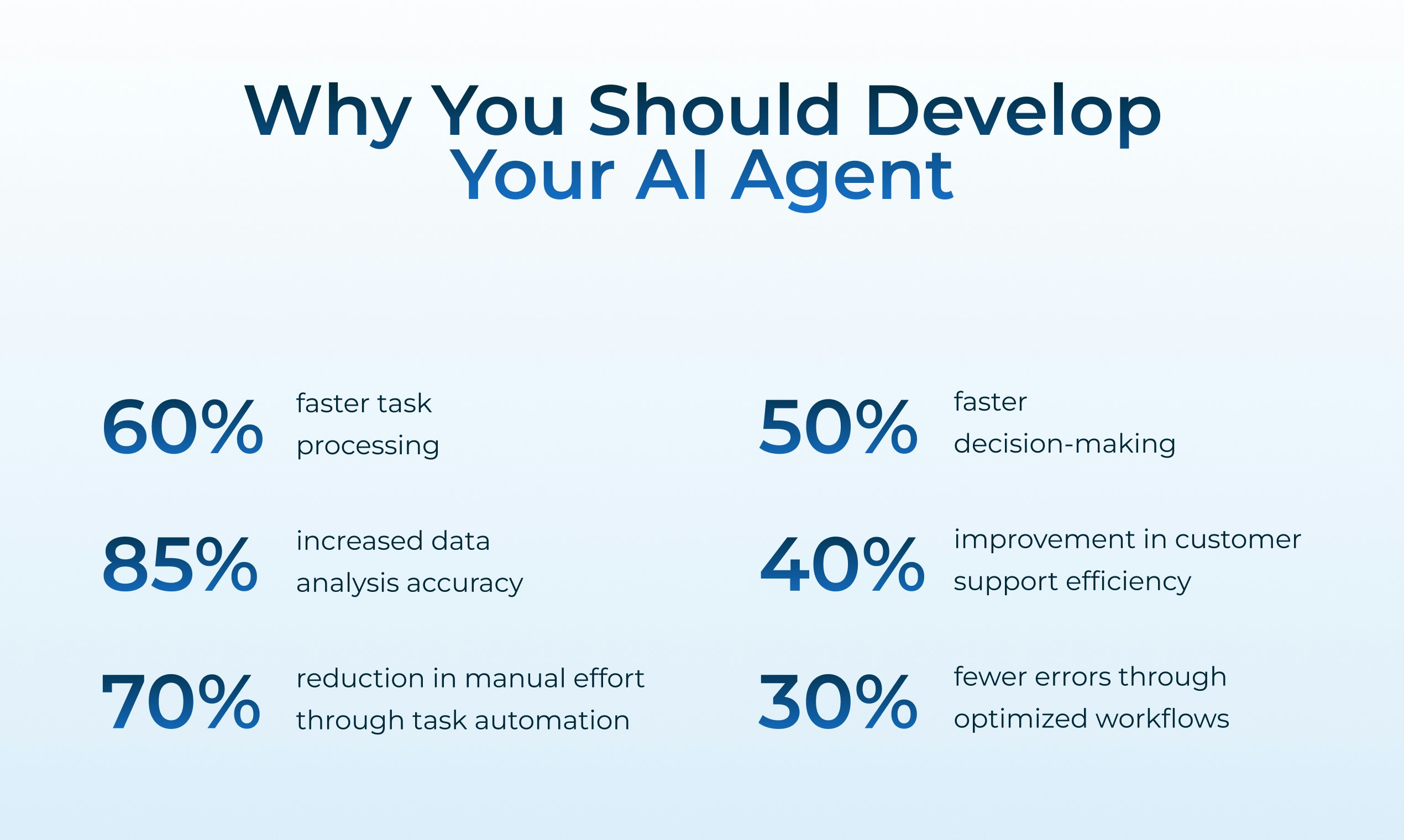 Why You Should Develop Your AI Agent

60% faster task processing

85% increased data analysis accuracy

70% reduction in manual effort through task automation

50% faster decision-making

40% improvement in customer support efficiency

30% fewer errors through optimized workflows